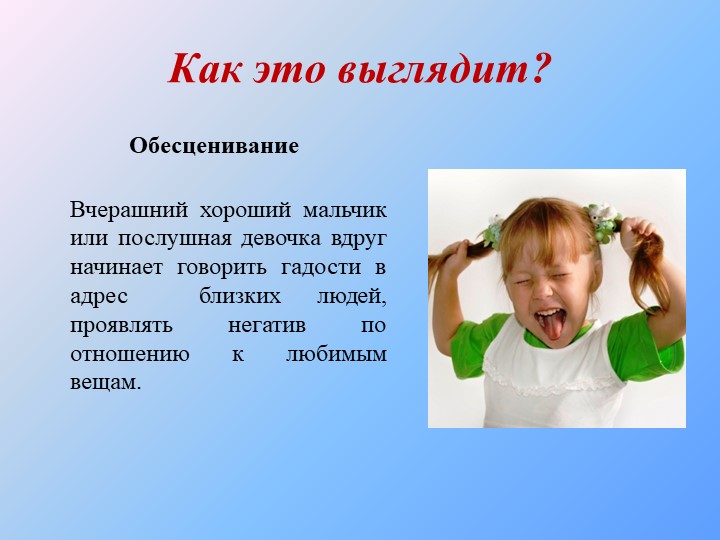 Как это выглядит?

Обесценивание

Вчерашний хороший мальчик или послушная девочка вдруг начинает говорить гадости в адрес близких людей, проявлять негатив по отношению к любимым вещам.